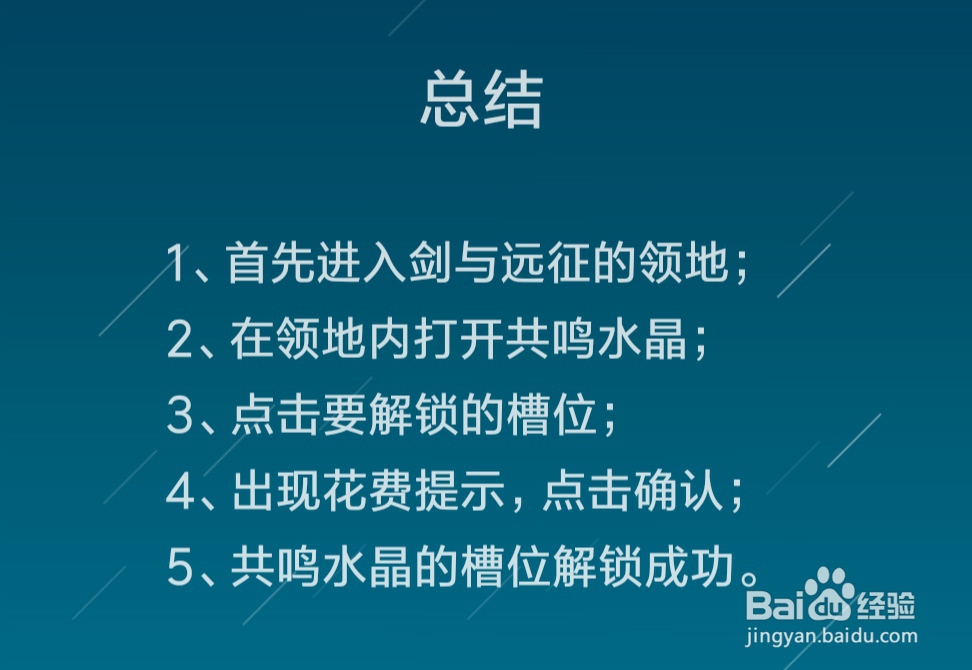 总结

1、首先进入剑与远征的领地；
2、在领地内打开共鸣水晶；
3、点击要解锁的槽位；
4、出现花费提示，点击确认；
5、共鸣水晶的槽位解锁成功。

Baidu经验
jingyan.baidu.com